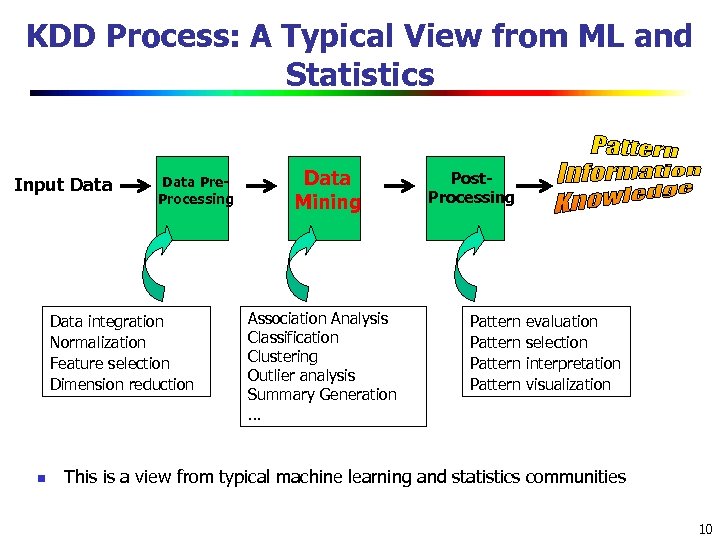 KDD Process: A Typical View from ML and Statistics

Input Data

Data Pre-Processing

Data Mining

Post-Processing

Pattern
Information
Knowledge

Data integration
Normalization
Feature selection
Dimension reduction

Association Analysis
Classification
Clustering
Outlier analysis
Summary Generation
...

Pattern evaluation
Pattern selection
Pattern interpretation
Pattern visualization

This is a view from typical machine learning and statistics communities

10